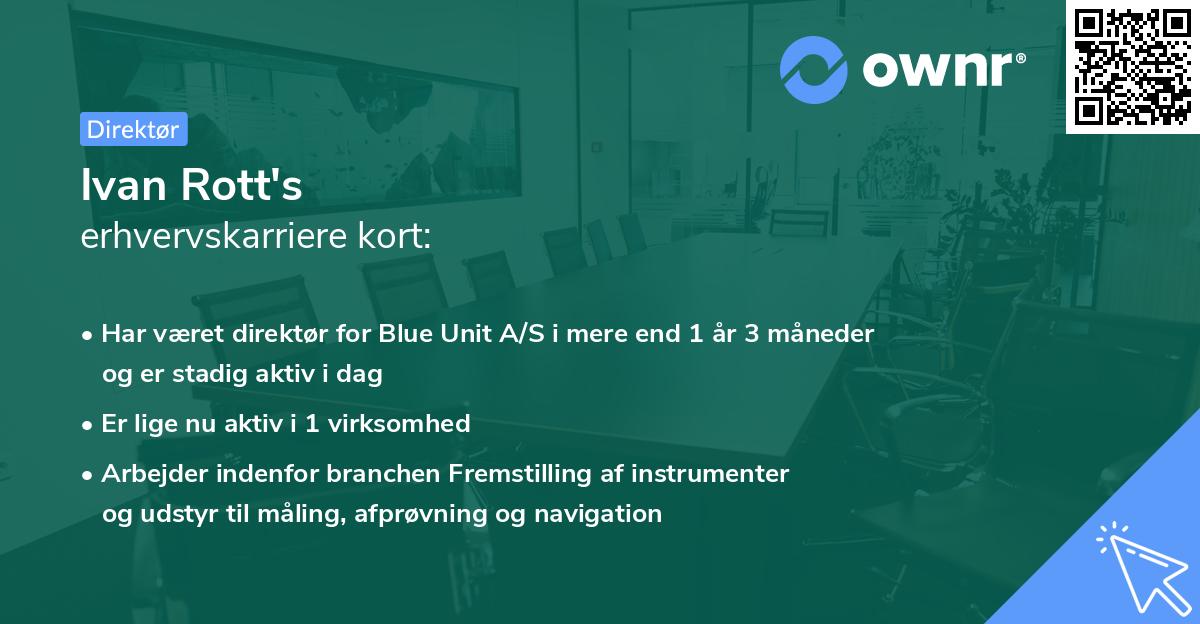 ownr®

Direktør

Ivan Rott's
erhvervskarriere kort:

• Har været direktør for Blue Unit A/S i mere end 1 år 3 måneder og er stadig aktiv i dag

• Er lige nu aktiv i 1 virksomhed

• Arbejder indenfor branchen Fremstilling af instrumenter og udstyr til måling, afprøvning og navigation